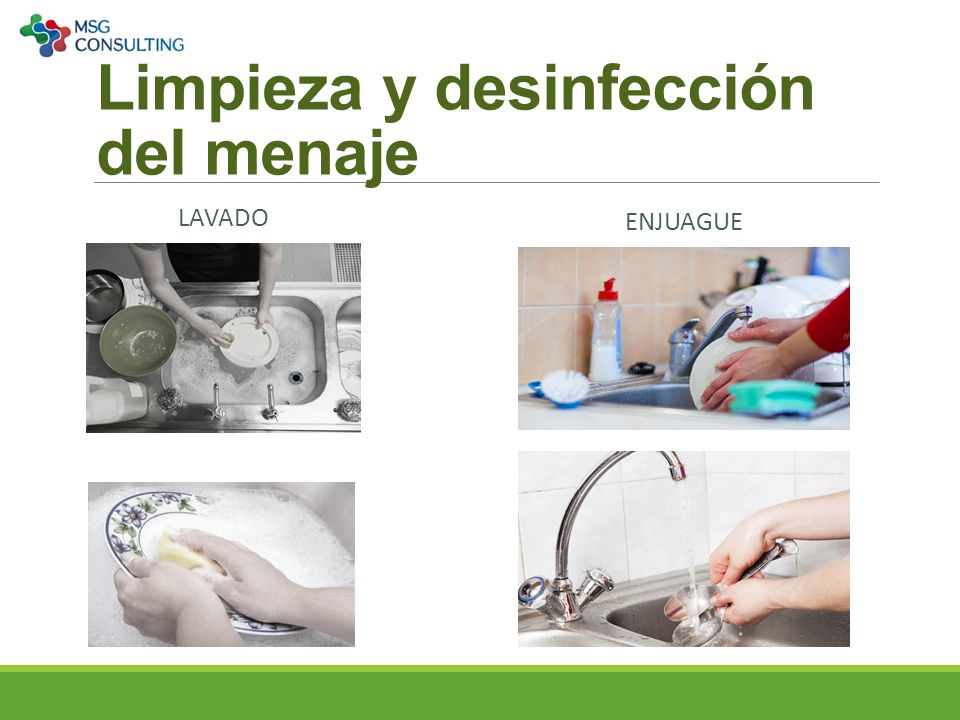 MSG CONSULTING

Limpieza y desinfección del menaje

LAVADO

ENJUAGUE